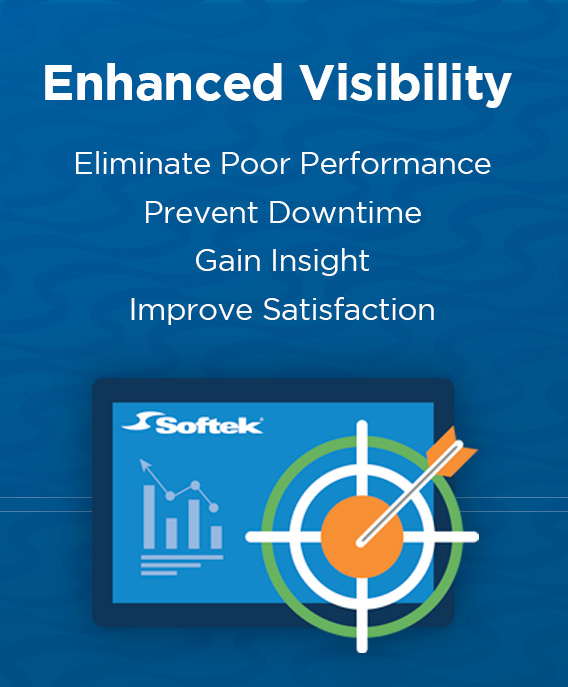 Enhanced Visibility

Eliminate Poor Performance
Prevent Downtime
Gain Insight
Improve Satisfaction

Softek